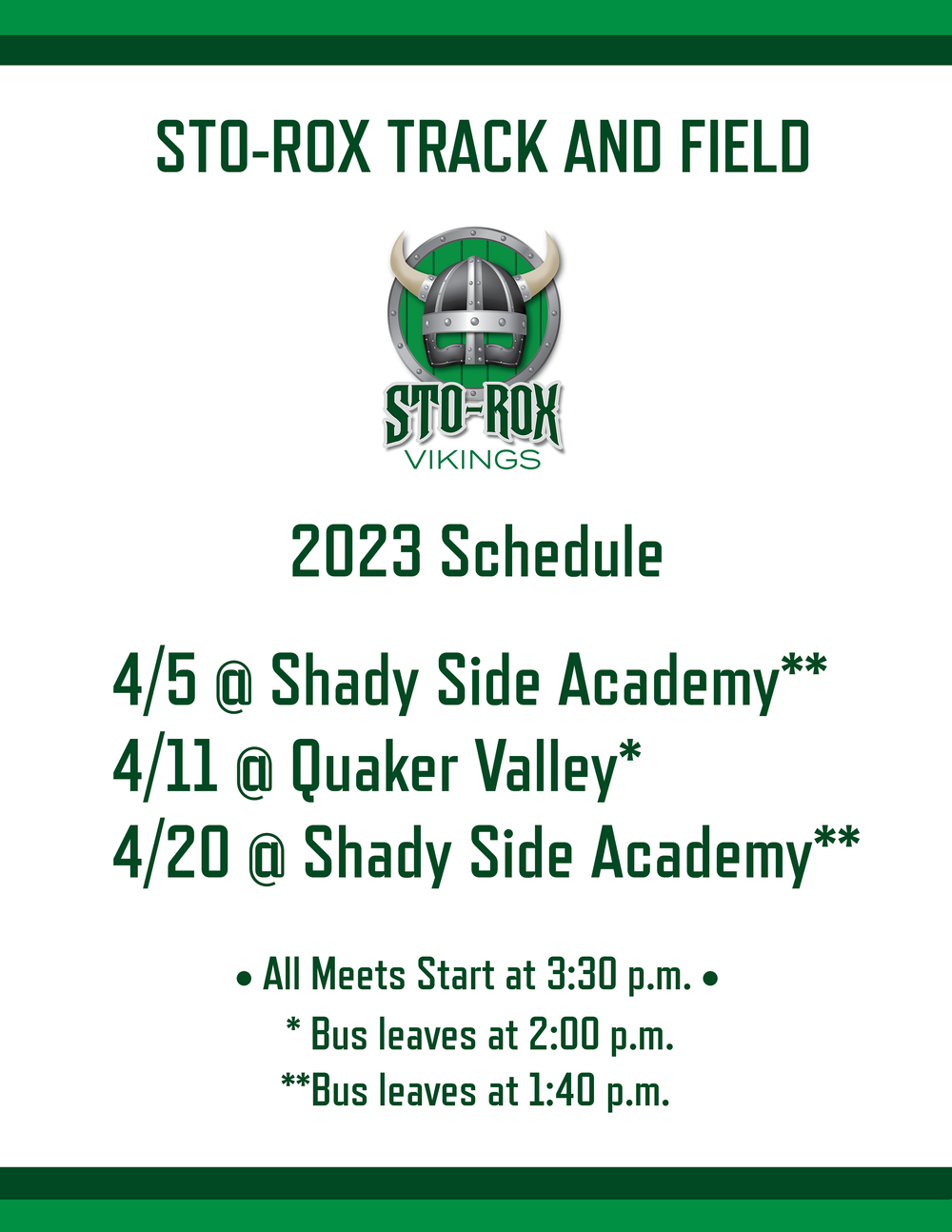 STO-ROX TRACK AND FIELD

STO-ROX
VIKINGS

2023 Schedule

4/5 @ Shady Side Academy**
4/11 @ Quaker Valley*
4/20 @ Shady Side Academy**

• All Meets Start at 3:30 p.m. •
* Bus leaves at 2:00 p.m.
**Bus leaves at 1:40 p.m.